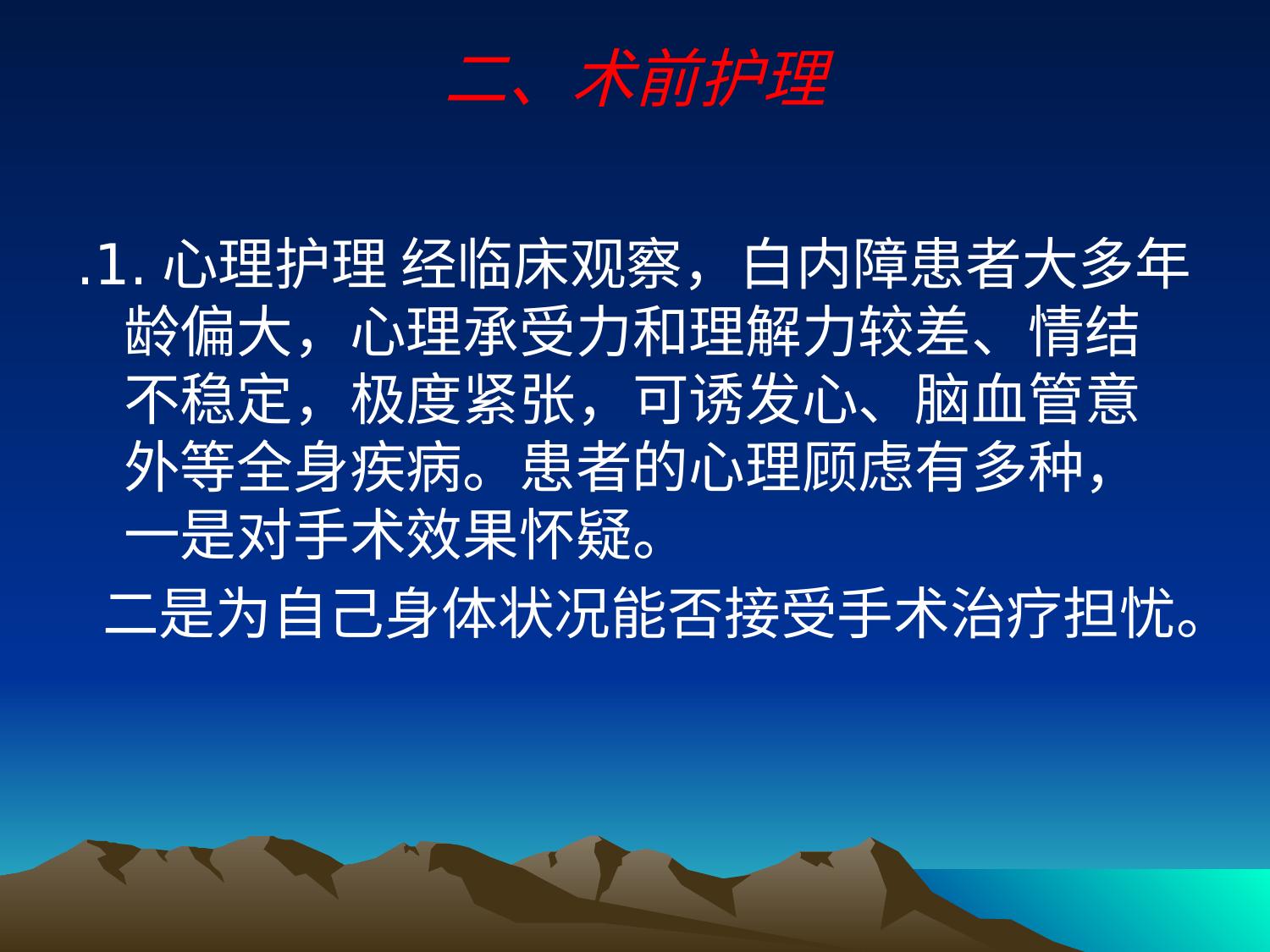 二、术前护理

.1. 心理护理 经临床观察，白内障患者大多年龄偏大，心理承受力和理解力较差、情结不稳定，极度紧张，可诱发心、脑血管意外等全身疾病。患者的心理顾虑有多种，一是对手术效果怀疑。

二是为自己身体状况能否接受手术治疗担忧。